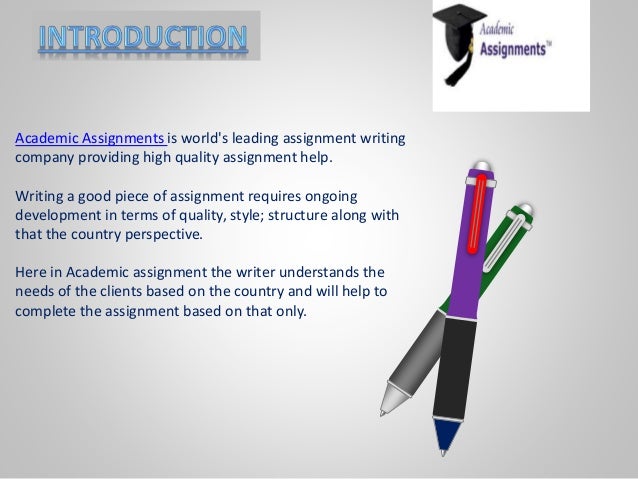 INTRODUCTION

Academic Assignments™

Academic Assignments is world's leading assignment writing company providing high quality assignment help.

Writing a good piece of assignment requires ongoing development in terms of quality, style; structure along with that the country perspective.

Here in Academic assignment the writer understands the needs of the clients based on the country and will help to complete the assignment based on that only.